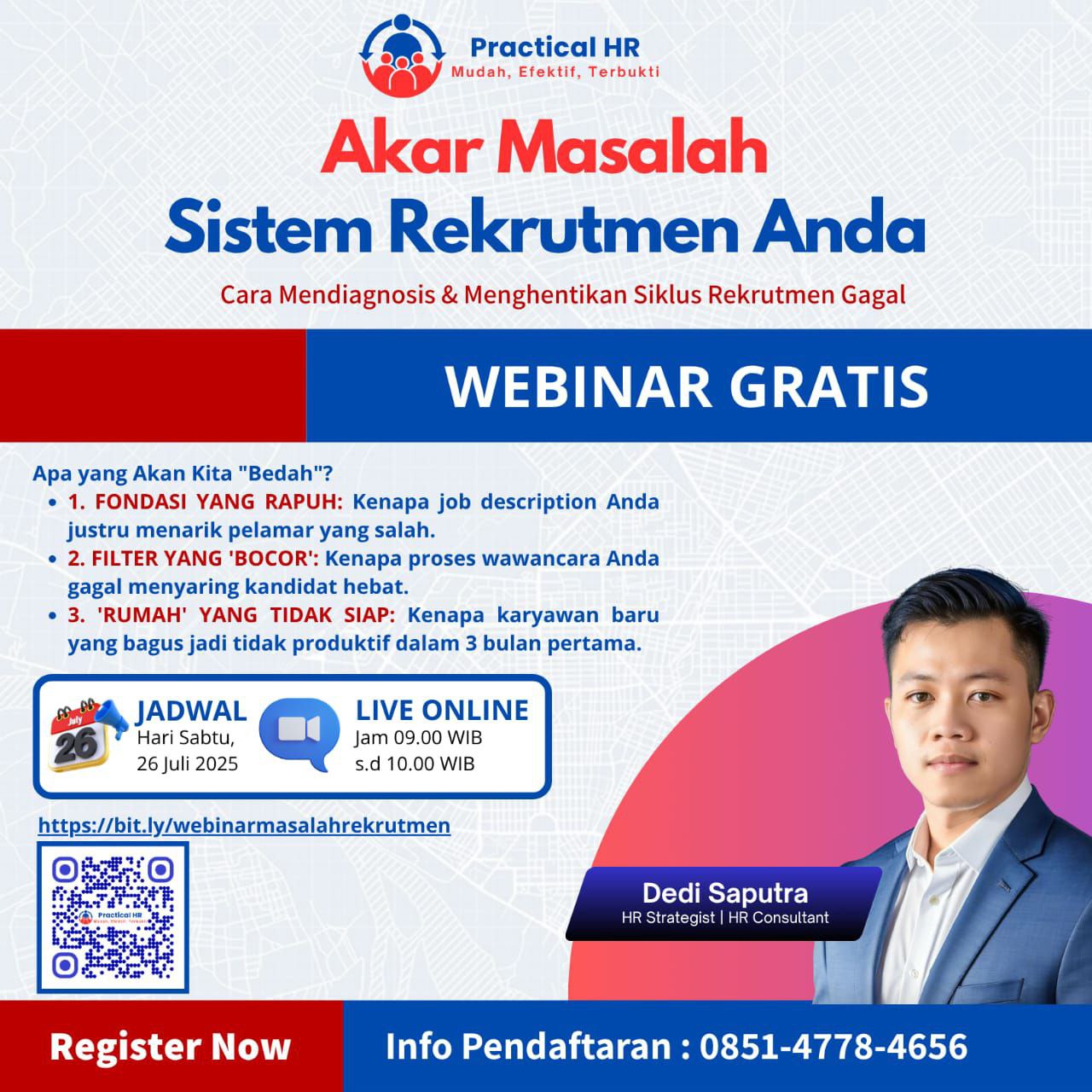 Practical HR
Mudah, Efektif, Terbukti

Akar Masalah
Sistem Rekrutmen Anda

Cara Mendiagnosis & Menghentikan Siklus Rekrutmen Gagal

WEBINAR GRATIS

Apa yang Akan Kita "Bedah"?
• 1. FONDASI YANG RAPUH: Kenapa job description Anda justru menarik pelamar yang salah.
• 2. FILTER YANG 'BOCOR': Kenapa proses wawancara Anda gagal menyaring kandidat hebat.
• 3. 'RUMAH' YANG TIDAK SIAP: Kenapa karyawan baru yang bagus jadi tidak produktif dalam 3 bulan pertama.

July
26
JADWAL
Hari Sabtu,
26 Juli 2025

LIVE ONLINE
Jam 09.00 WIB
s.d 10.00 WIB

https://bit.ly/webinarmasalahrekrutmen

Practical HR
Mudah, Efektif, Terbukti

Dedi Saputra
HR Strategist | HR Consultant

Register Now

Info Pendaftaran : 0851-4778-4656